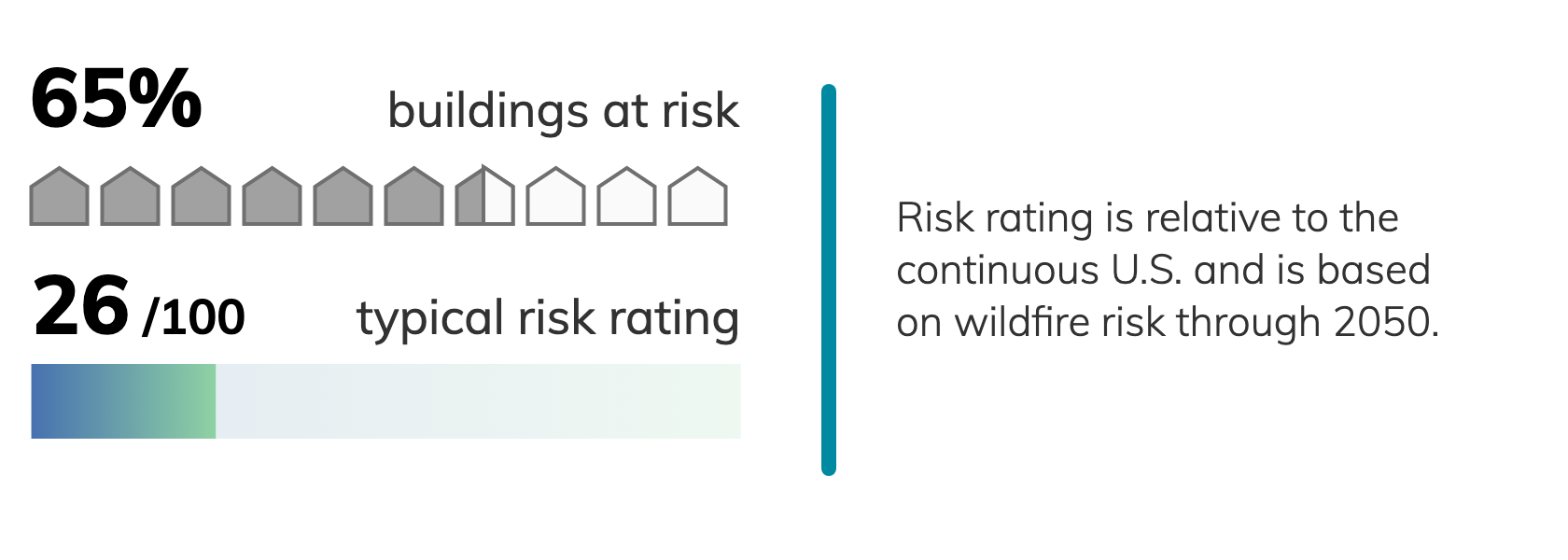 65% buildings at risk

26 /100 typical risk rating

Risk rating is relative to the continuous U.S. and is based on wildfire risk through 2050.